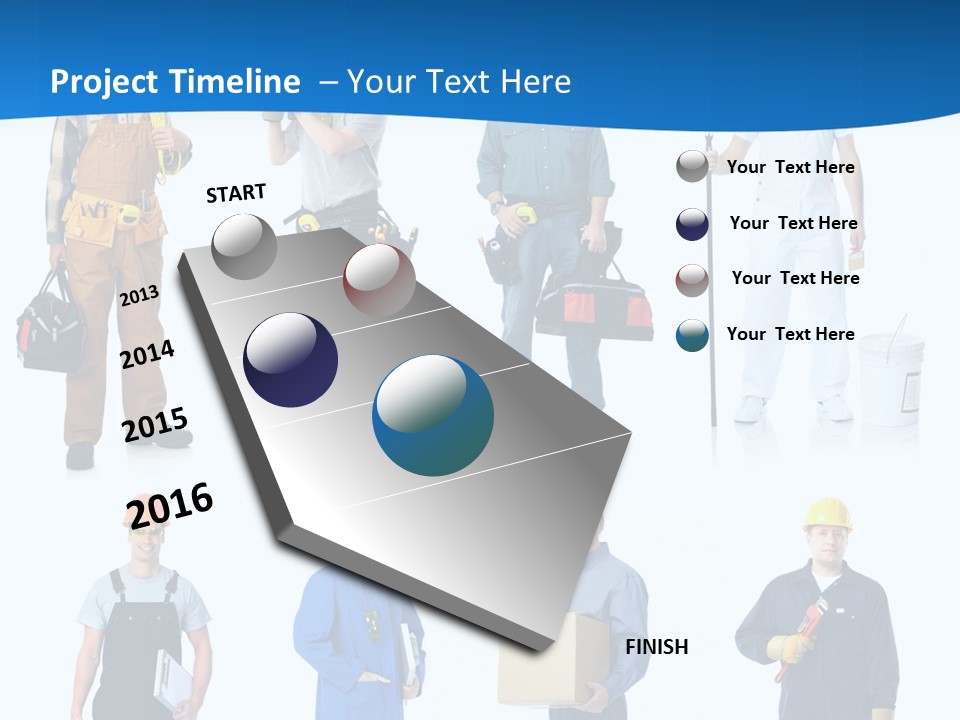 Project Timeline – Your Text Here

START

2013

2014

2015

2016

FINISH

Your Text Here

Your Text Here

Your Text Here

Your Text Here